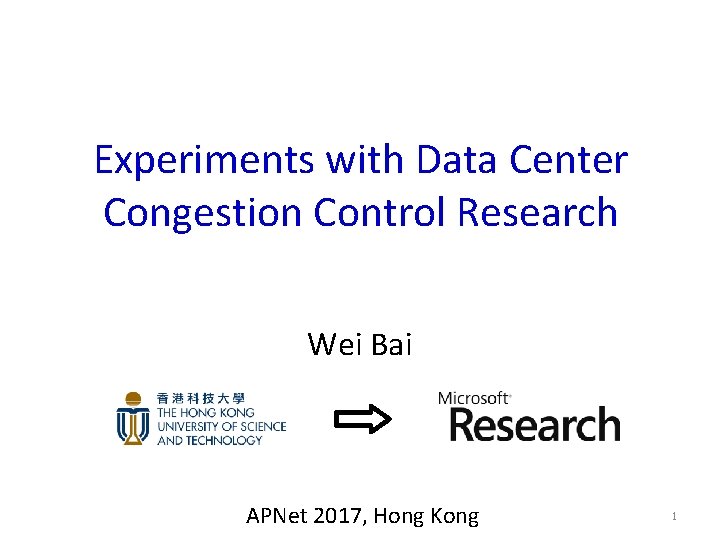 Experiments with Data Center Congestion Control Research

Wei Bai

香港科技大學
THE HONG KONG
UNIVERSITY OF SCIENCE
AND TECHNOLOGY

Microsoft
Research

APNet 2017, Hong Kong

1